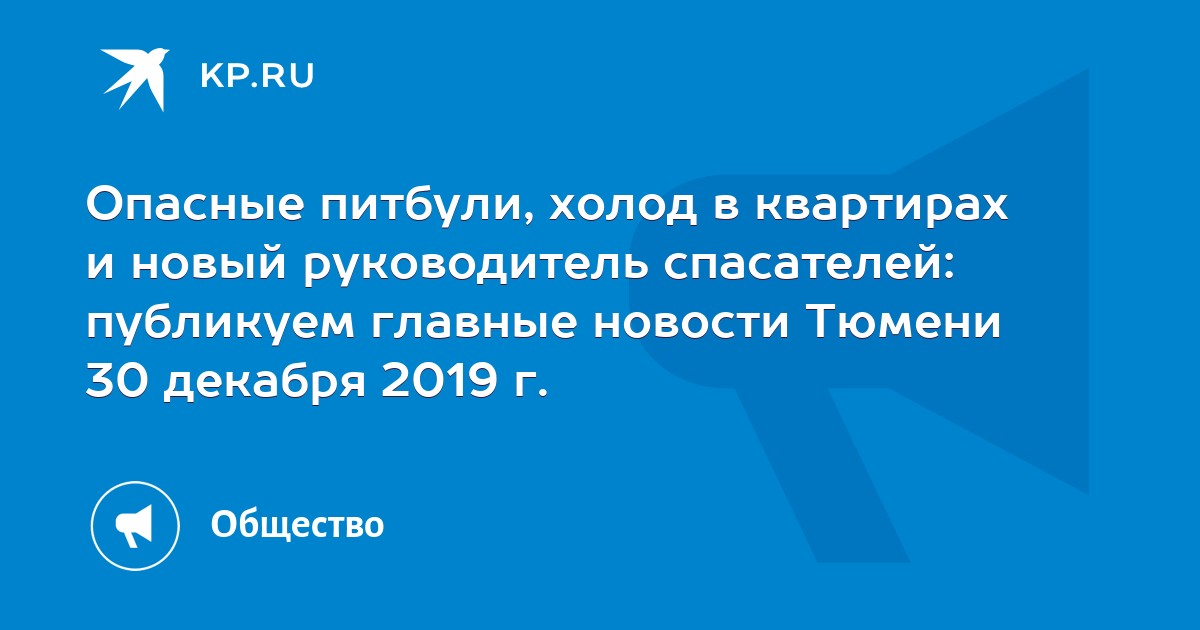 KP.RU

Опасные питбули, холод в квартирах и новый руководитель спасателей: публикуем главные новости Тюмени 30 декабря 2019 г.

Общество